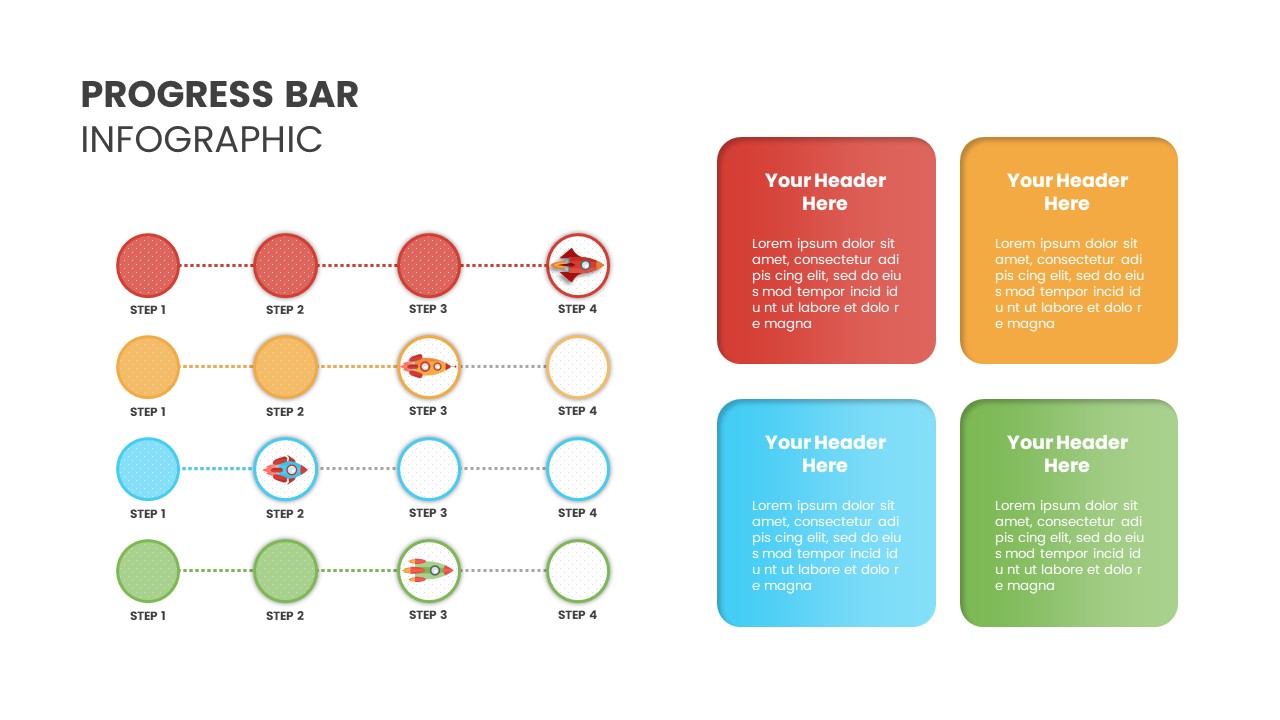 PROGRESS BAR
INFOGRAPHIC

STEP 1 STEP 2 STEP 3 STEP 4

STEP 1 STEP 2 STEP 3 STEP 4

STEP 1 STEP 2 STEP 3 STEP 4

STEP 1 STEP 2 STEP 3 STEP 4

Your Header Here

Lorem ipsum dolor sit amet, consectetur adi pis cing elit, sed do eiu s mod tempor incid id u nt ut labore et dolo r e magna

Your Header Here

Lorem ipsum dolor sit amet, consectetur adi pis cing elit, sed do eiu s mod tempor incid id u nt ut labore et dolo r e magna

Your Header Here

Lorem ipsum dolor sit amet, consectetur adi pis cing elit, sed do eiu s mod tempor incid id u nt ut labore et dolo r e magna

Your Header Here

Lorem ipsum dolor sit amet, consectetur adi pis cing elit, sed do eiu s mod tempor incid id u nt ut labore et dolo r e magna